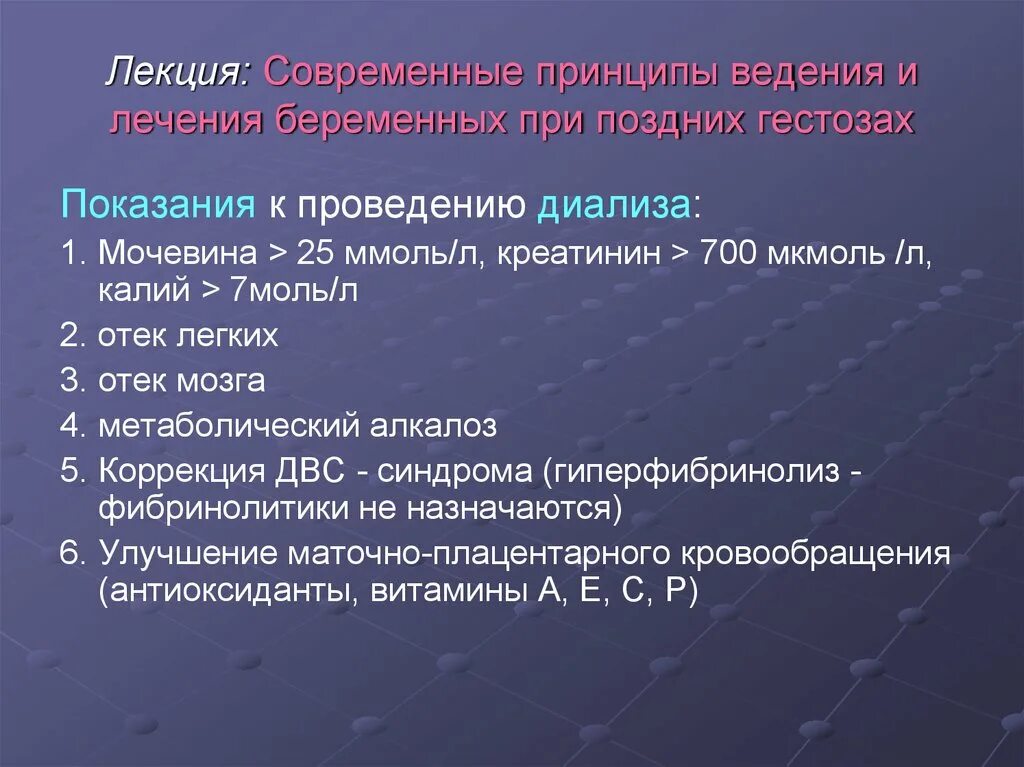 Лекция: Современные принципы ведения и лечения беременных при поздних гестозах

Показания к проведению диализа:

1. Мочевина > 25 ммоль/л, креатинин > 700 мкмоль /л, калий > 7моль/л
2. отек легких
3. отек мозга
4. метаболический алкалоз
5. Коррекция ДВС - синдрома (гиперфибринолиз - фибринолитики не назначаются)
6. Улучшение маточно-плацентарного кровообращения (антиоксиданты, витамины А, Е, С, Р)